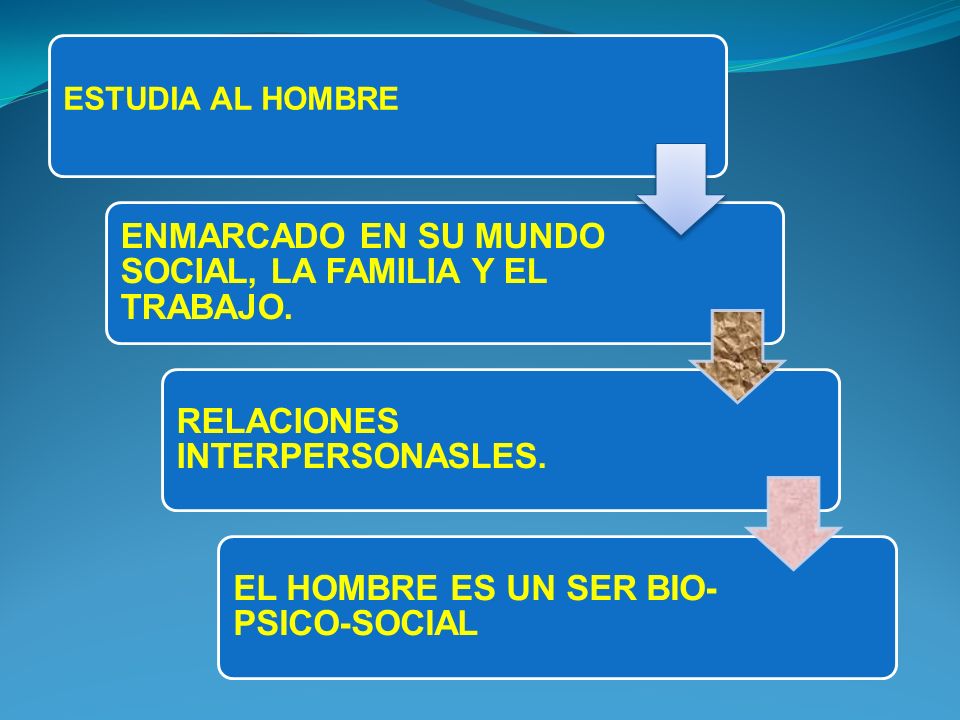 ESTUDIA AL HOMBRE

ENMARCADO EN SU MUNDO SOCIAL, LA FAMILIA Y EL TRABAJO.

RELACIONES INTERPERSONASLES.

EL HOMBRE ES UN SER BIO-PSICO-SOCIAL